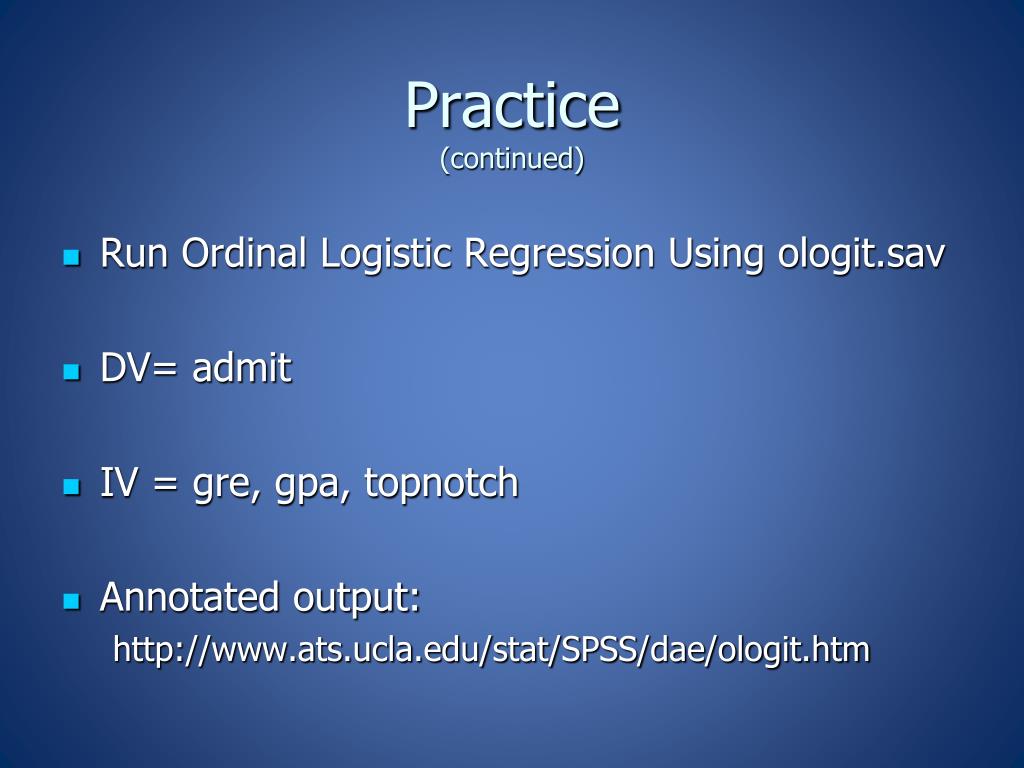 Practice
(continued)

Run Ordinal Logistic Regression Using ologit.sav

DV= admit

IV = gre, gpa, topnotch

Annotated output:
http://www.ats.ucla.edu/stat/SPSS/dae/ologit.htm